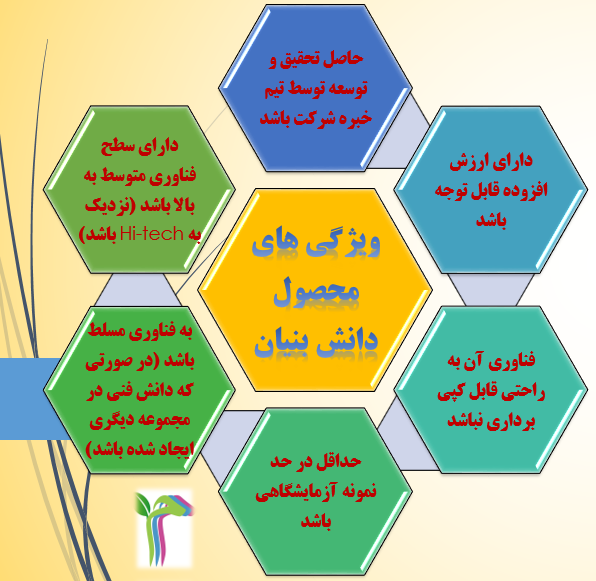 ویژگی های محصول دانش بنیان

حاصل تحقیق و توسعه توسط تیم خبره شرکت باشد

دارای ارزش افزوده قابل توجه باشد

فناوری آن به راحتی قابل کپی برداری نباشد

حداقل در حد نمونه آزمایشگاهی باشد

به فناوری مسلط باشد (در صورتی که دانش فنی در مجموعه دیگری ایجاد شده باشد)

دارای سطح فناوری متوسط به بالا باشد (نزدیک به Hi-tech باشد)